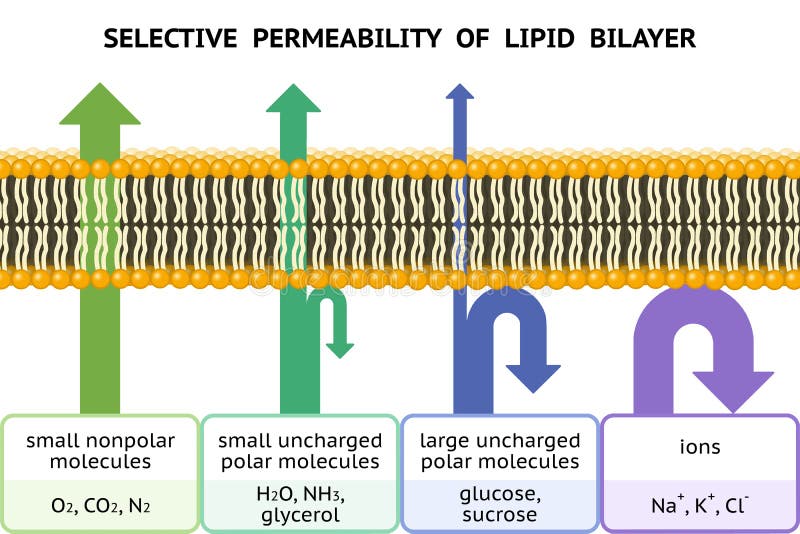 SELECTIVE PERMEABILITY OF LIPID BILAYER

dreamstime

small nonpolar molecules

$O_2$, $CO_2$, $N_2$

small uncharged polar molecules

$H_2O$, $NH_3$, glycerol

large uncharged polar molecules

glucose, sucrose

ions

$Na^+$, $K^+$, $Cl^-$